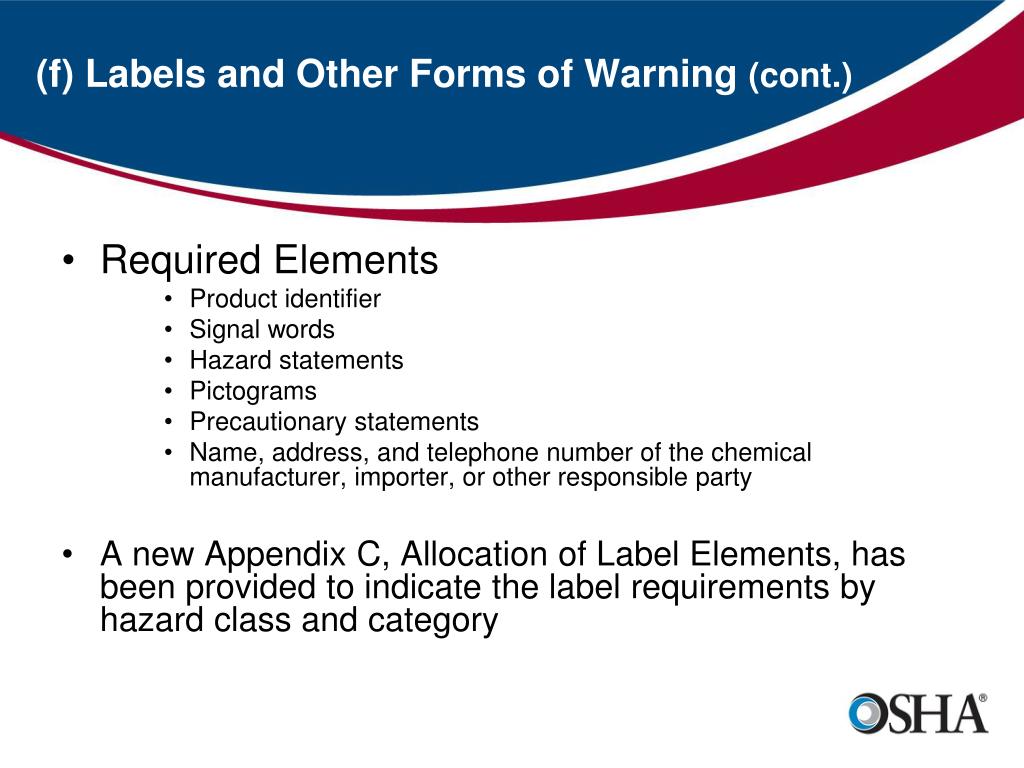 (f) Labels and Other Forms of Warning (cont.)

• Required Elements
  • Product identifier
  • Signal words
  • Hazard statements
  • Pictograms
  • Precautionary statements
  • Name, address, and telephone number of the chemical manufacturer, importer, or other responsible party

• A new Appendix C, Allocation of Label Elements, has been provided to indicate the label requirements by hazard class and category

OSHA®